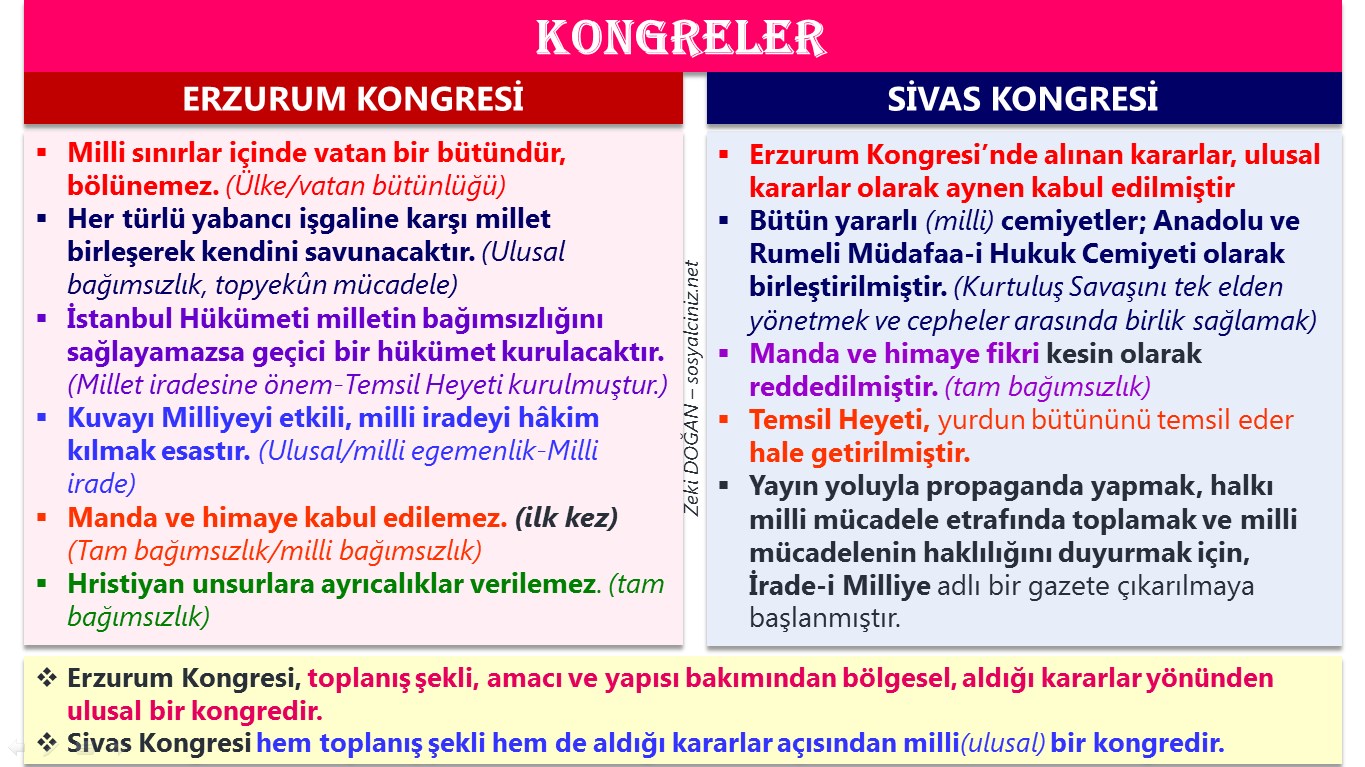 KONGRELER

ERZURUM KONGRESİ

▪ Milli sınırlar içinde vatan bir bütündür, bölünemez. (Ülke/vatan bütünlüğü)
▪ Her türlü yabancı işgaline karşı millet birleşerek kendini savunacaktır. (Ulusal bağımsızlık, topyekûn mücadele)
▪ İstanbul Hükümeti milletin bağımsızlığını sağlayamazsa geçici bir hükümet kurulacaktır. (Millet iradesine önem-Temsil Heyeti kurulmuştur.)
▪ Kuvayı Milliyeyi etkili, milli iradeyi hâkim kılmak esastır. (Ulusal/milli egemenlik-Milli irade)
▪ Manda ve himaye kabul edilemez. (ilk kez) (Tam bağımsızlık/milli bağımsızlık)
▪ Hristiyan unsurlara ayrıcalıklar verilemez. (tam bağımsızlık)

Zeki DOĞAN – sosyalciniz.net

SİVAS KONGRESİ

▪ Erzurum Kongresi'nde alınan kararlar, ulusal kararlar olarak aynen kabul edilmiştir
▪ Bütün yararlı (milli) cemiyetler; Anadolu ve Rumeli Müdafaa-i Hukuk Cemiyeti olarak birleştirilmiştir. (Kurtuluş Savaşını tek elden yönetmek ve cepheler arasında birlik sağlamak)
▪ Manda ve himaye fikri kesin olarak reddedilmiştir. (tam bağımsızlık)
▪ Temsil Heyeti, yurdun bütününü temsil eder hale getirilmiştir.
▪ Yayın yoluyla propaganda yapmak, halkı milli mücadele etrafında toplamak ve milli mücadelenin haklılığını duyurmak için, İrade-i Milliye adlı bir gazete çıkarılmaya başlanmıştır.

❖ Erzurum Kongresi, toplanış şekli, amacı ve yapısı bakımından bölgesel, aldığı kararlar yönünden ulusal bir kongredir.
❖ Sivas Kongresi hem toplanış şekli hem de aldığı kararlar açısından milli(ulusal) bir kongredir.